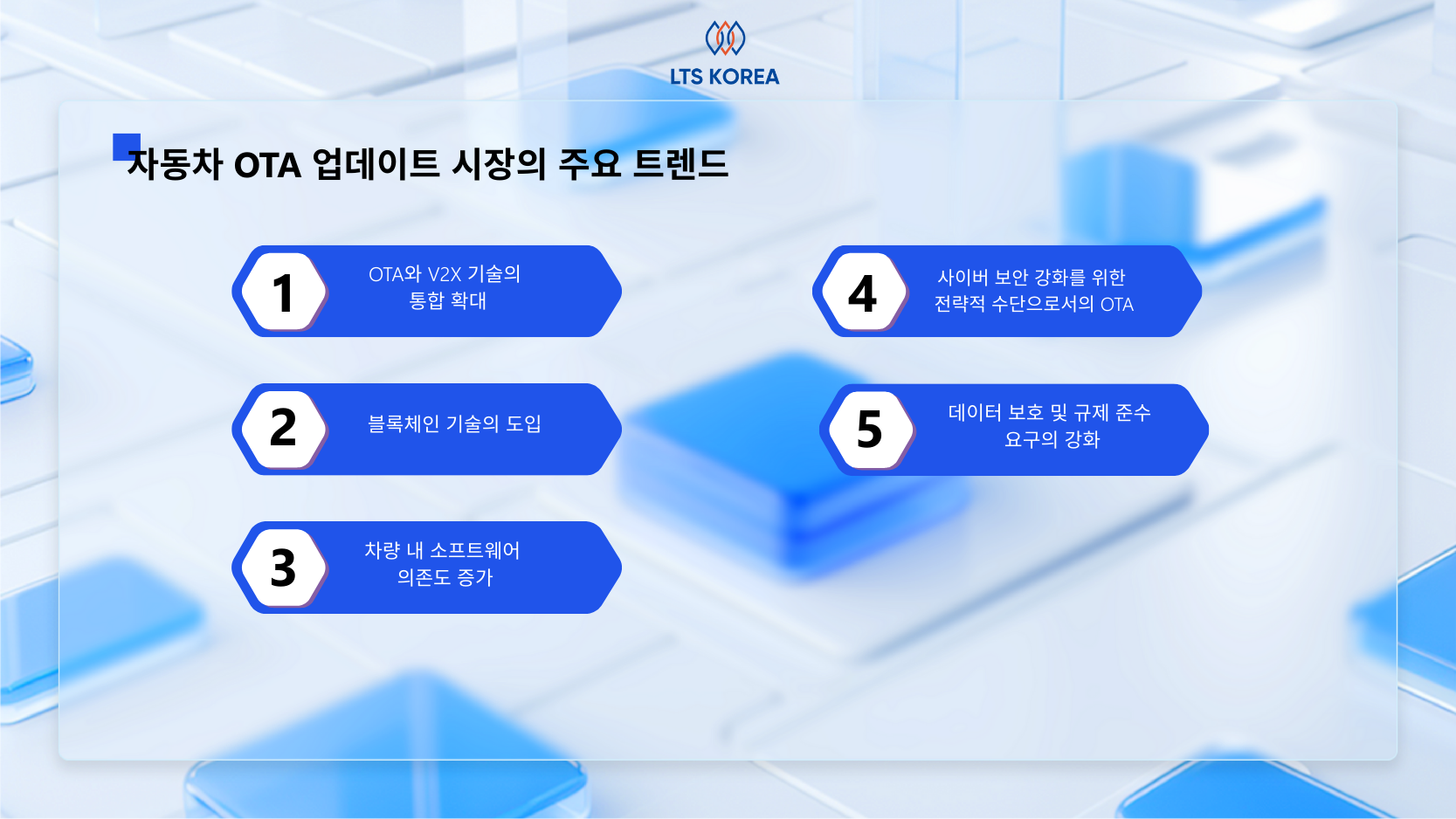 LTS KOREA

자동차 OTA 업데이트 시장의 주요 트렌드

1
OTA와 V2X 기술의 통합 확대

2
블록체인 기술의 도입

3
차량 내 소프트웨어 의존도 증가

4
사이버 보안 강화를 위한 전략적 수단으로서의 OTA

5
데이터 보호 및 규제 준수 요구의 강화